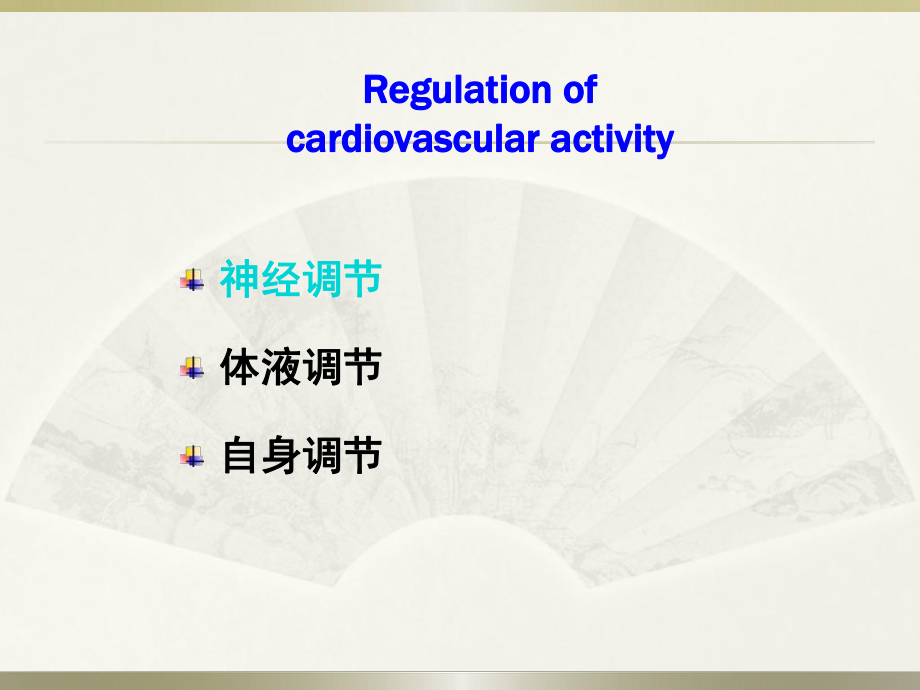 Regulation of cardiovascular activity

神经调节

体液调节

自身调节